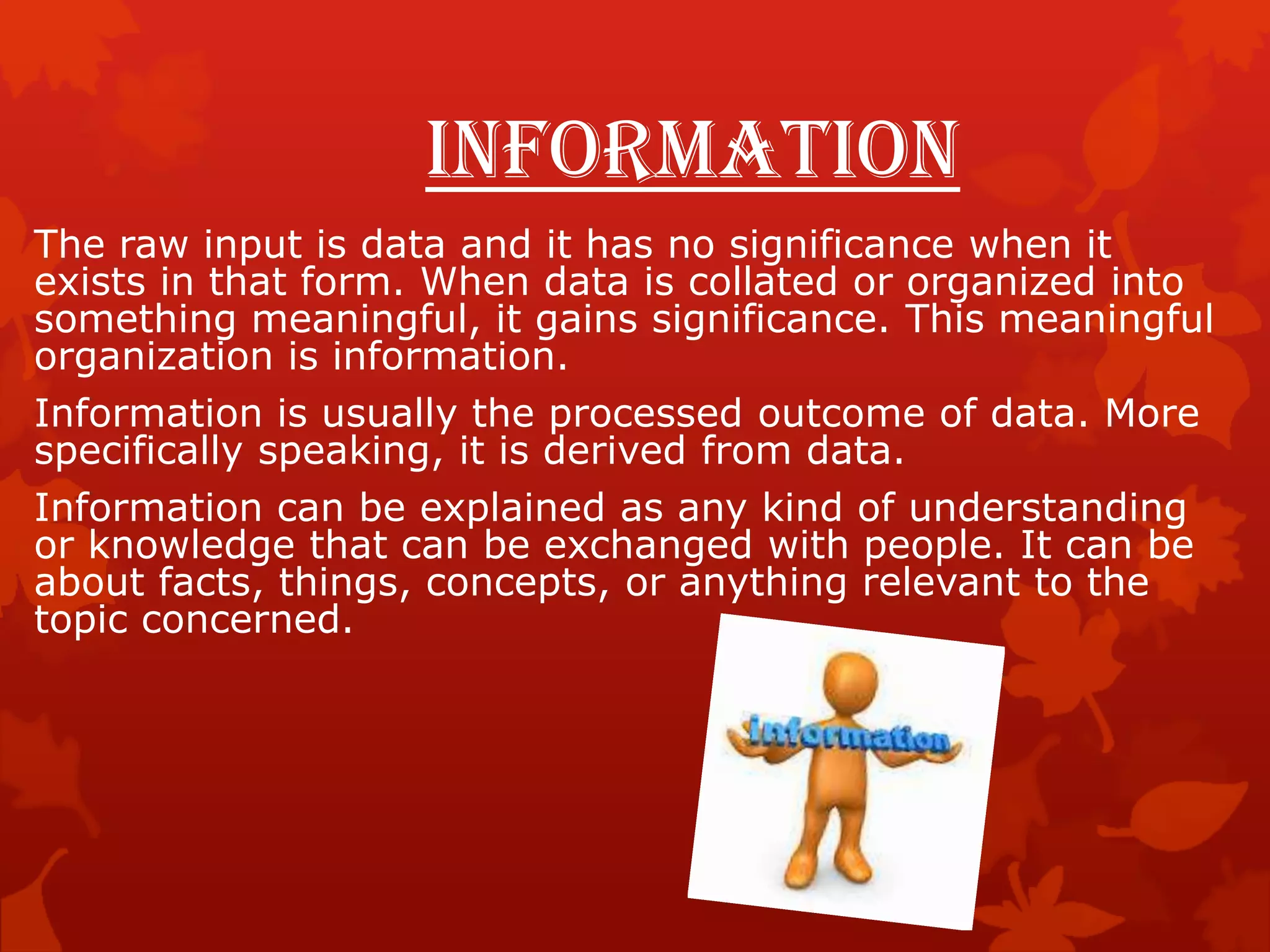 INFORMATION

The raw input is data and it has no significance when it exists in that form. When data is collated or organized into something meaningful, it gains significance. This meaningful organization is information.

Information is usually the processed outcome of data. More specifically speaking, it is derived from data.

Information can be explained as any kind of understanding or knowledge that can be exchanged with people. It can be about facts, things, concepts, or anything relevant to the topic concerned.

information